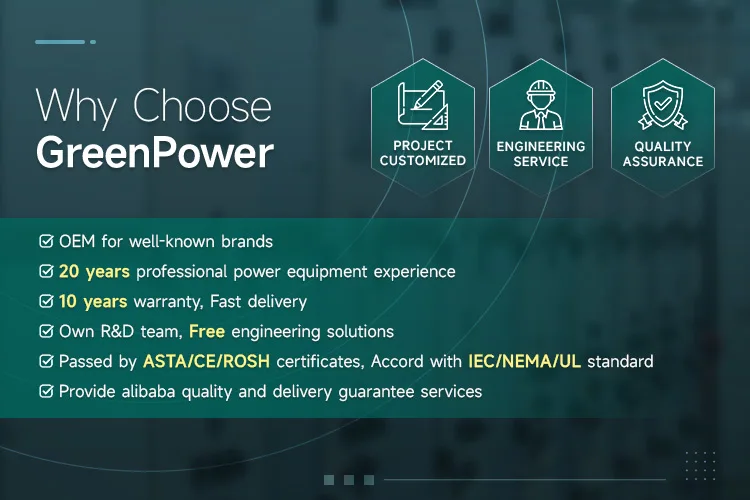 Why Choose
GreenPower

PROJECT CUSTOMIZED

ENGINEERING SERVICE

QUALITY ASSURANCE

OEM for well-known brands
20 years professional power equipment experience
10 years warranty, Fast delivery
Own R&D team, Free engineering solutions
Passed by ASTA/CE/ROSH certificates, Accord with IEC/NEMA/UL standard
Provide alibaba quality and delivery guarantee services